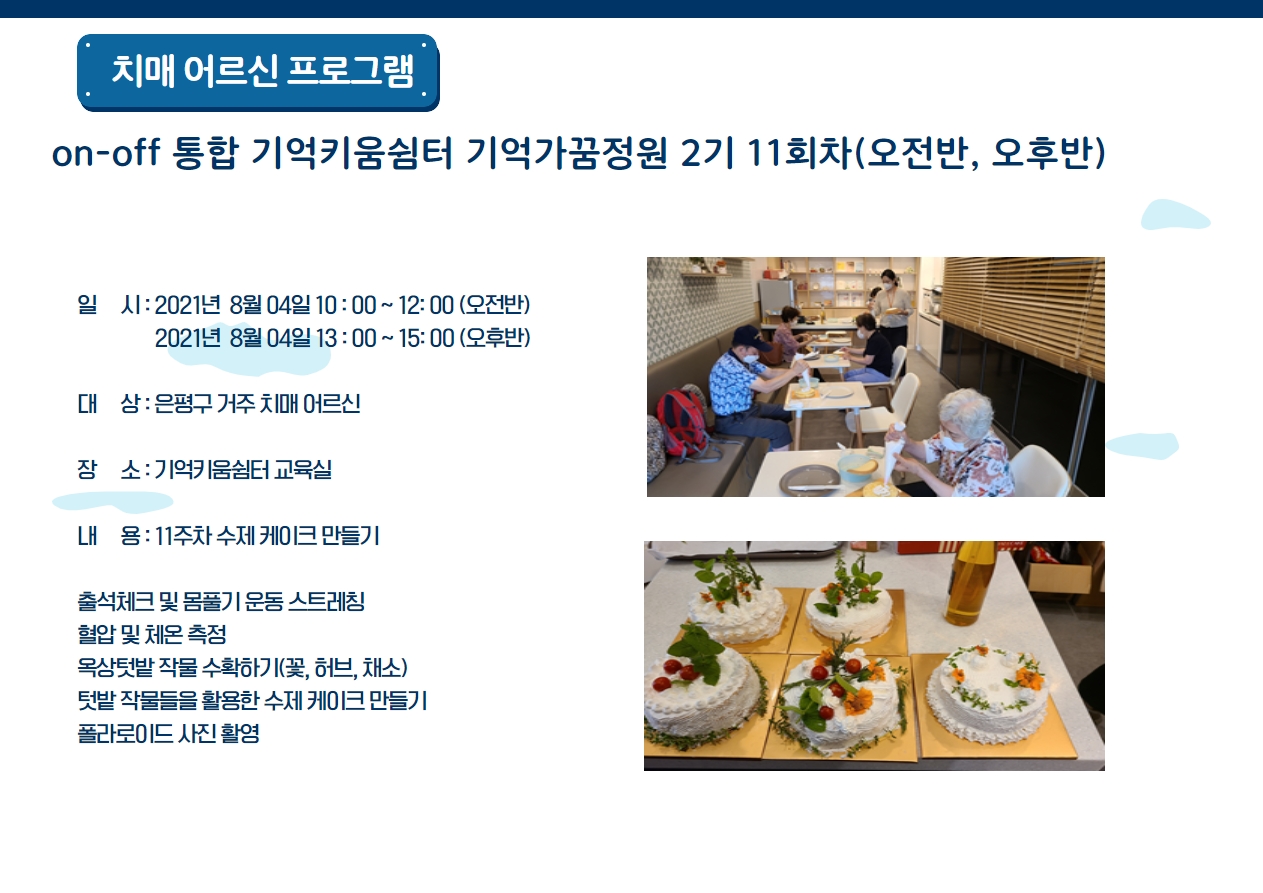 치매 어르신 프로그램

on-off 통합 기억키움쉼터 기억가꿈정원 2기 11회차(오전반, 오후반)

일 시 : 2021년 8월 04일 10 : 00 ~ 12: 00 (오전반)
2021년 8월 04일 13 : 00 ~ 15: 00 (오후반)

대 상 : 은평구 거주 치매 어르신

장 소 : 기억키움쉼터 교육실

내 용 : 11주차 수제 케이크 만들기

출석체크 및 몸풀기 운동 스트레칭
혈압 및 체온 측정
옥상텃밭 작물 수확하기(꽃, 허브, 채소)
텃밭 작물들을 활용한 수제 케이크 만들기
폴라로이드 사진 촬영